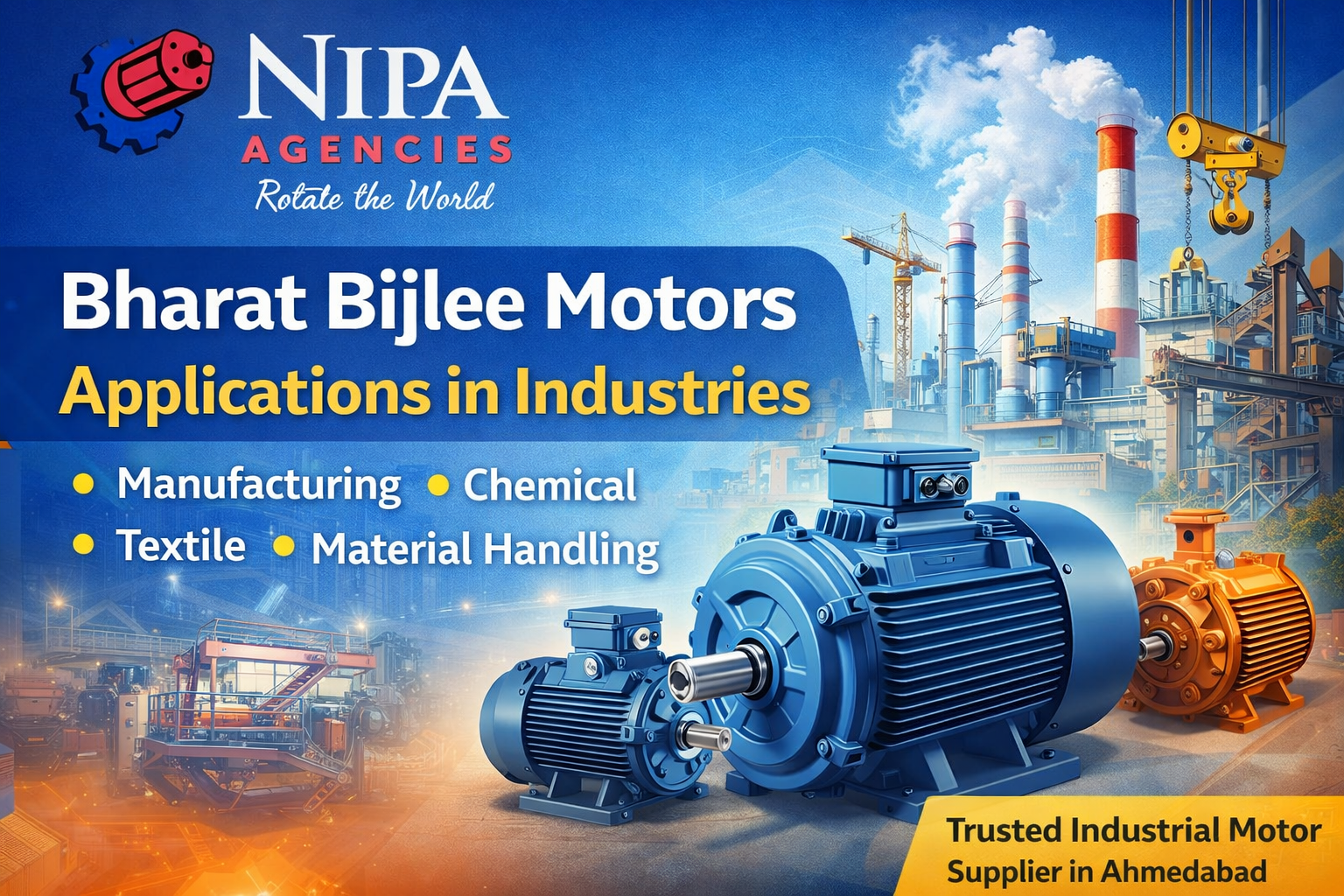 NIPA
AGENCIES
Rotate the World

Bharat Bijlee Motors
Applications in Industries

• Manufacturing • Chemical
• Textile • Material Handling

Trusted Industrial Motor Supplier in Ahmedabad